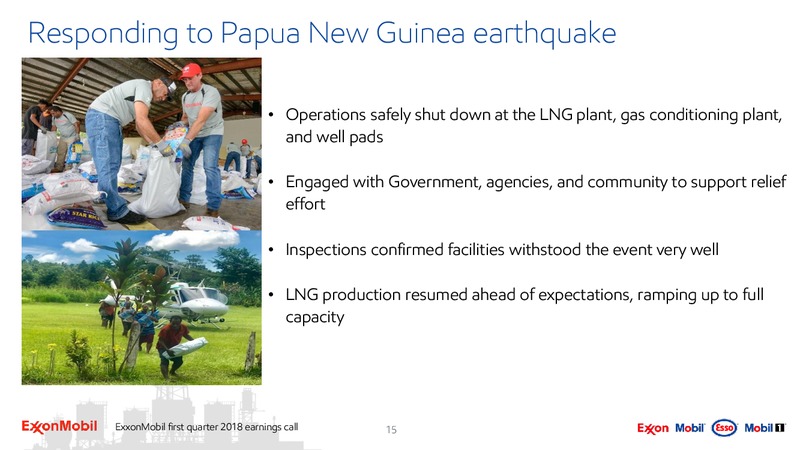 Responding to Papua New Guinea earthquake

STAR RICE

• Operations safely shut down at the LNG plant, gas conditioning plant, and well pads

• Engaged with Government, agencies, and community to support relief effort

• Inspections confirmed facilities withstood the event very well

• LNG production resumed ahead of expectations, ramping up to full capacity

ExxonMobil ExxonMobil first quarter 2018 earnings call 15 Exxon Mobil Esso Mobil 1